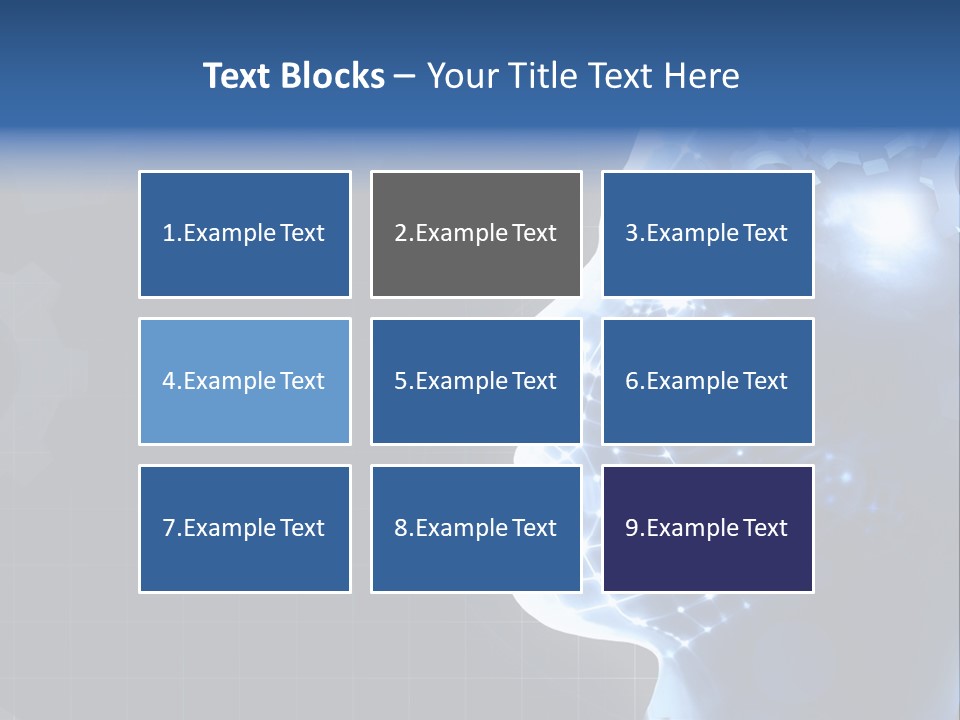 Text Blocks – Your Title Text Here

1.Example Text

2.Example Text

3.Example Text

4.Example Text

5.Example Text

6.Example Text

7.Example Text

8.Example Text

9.Example Text